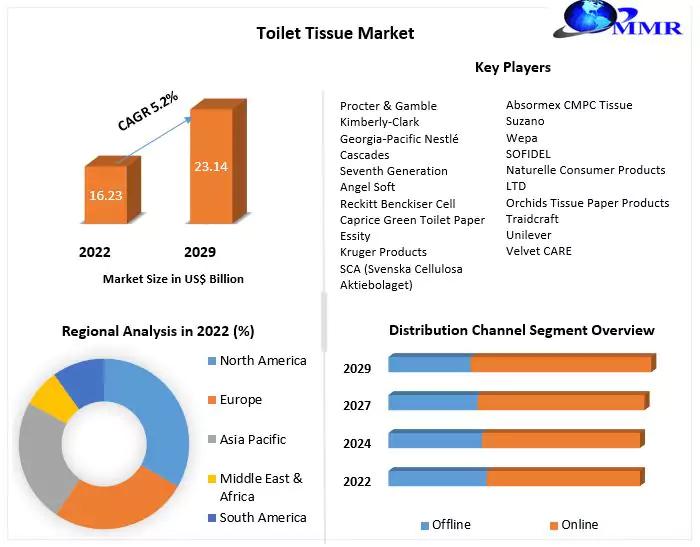 MMR

Toilet Tissue Market

CAGR 5.2%

16.23

23.14

2022

2029

Market Size in US$ Billion

Key Players

Procter & Gamble
Kimberly-Clark
Georgia-Pacific Nestlé
Cascades
Seventh Generation
Angel Soft
Reckitt Benckiser Cell
Caprice Green Toilet Paper
Essity
Kruger Products
SCA (Svenska Cellulosa Aktiebolaget)

Absormex CMPC Tissue
Suzano
Wepa
SOFIDEL
Naturelle Consumer Products LTD
Orchids Tissue Paper Products
Traidcraft
Unilever
Velvet CARE

Regional Analysis in 2022 (%)

North America
Europe
Asia Pacific
Middle East & Africa
South America

Distribution Channel Segment Overview

2029
2027
2024
2022

Offline
Online